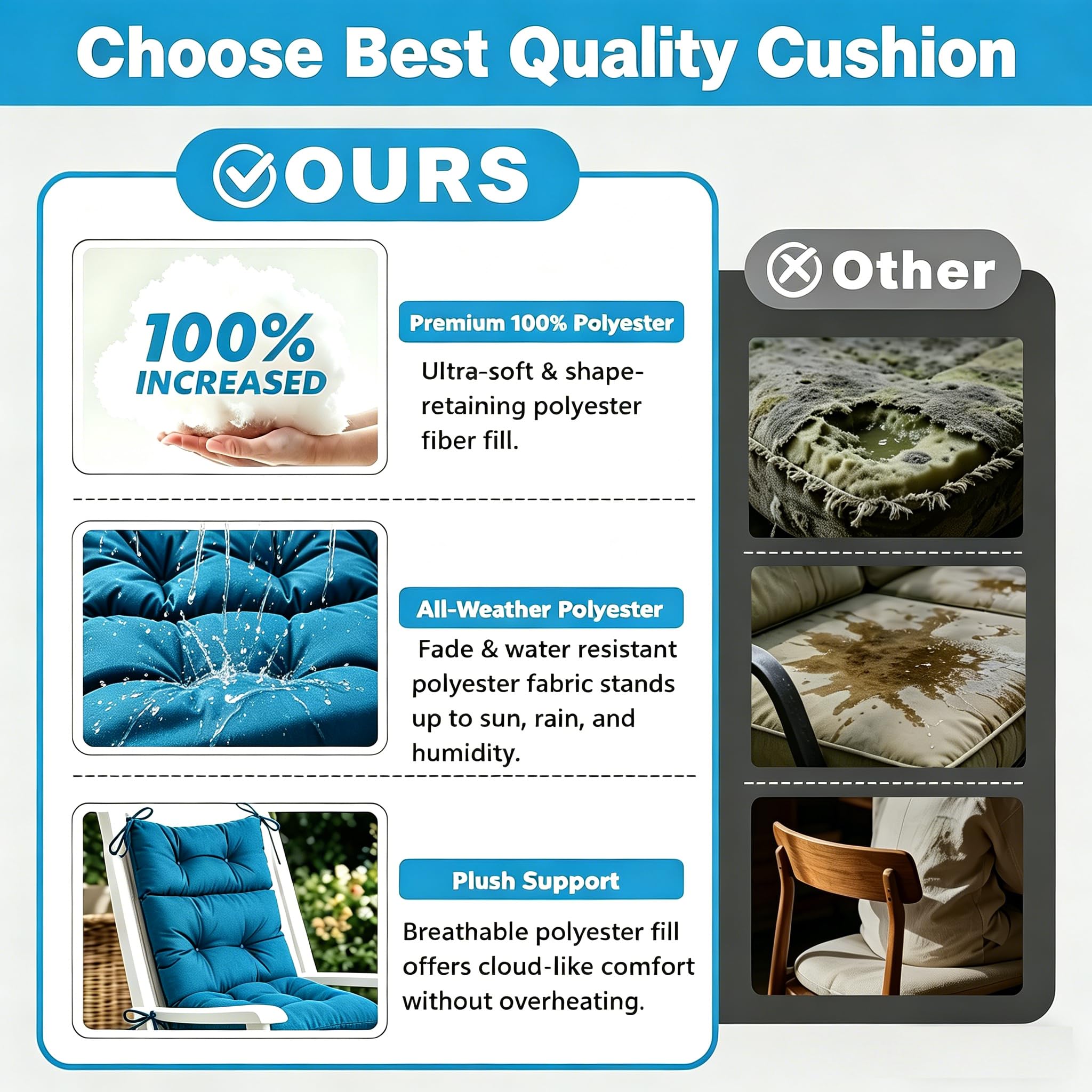 Choose Best Quality Cushion

OURS

100% INCREASED

Premium 100% Polyester

Ultra-soft & shape-retaining polyester fiber fill.

All-Weather Polyester

Fade & water resistant polyester fabric stands up to sun, rain, and humidity.

Plush Support

Breathable polyester fill offers cloud-like comfort without overheating.

Other